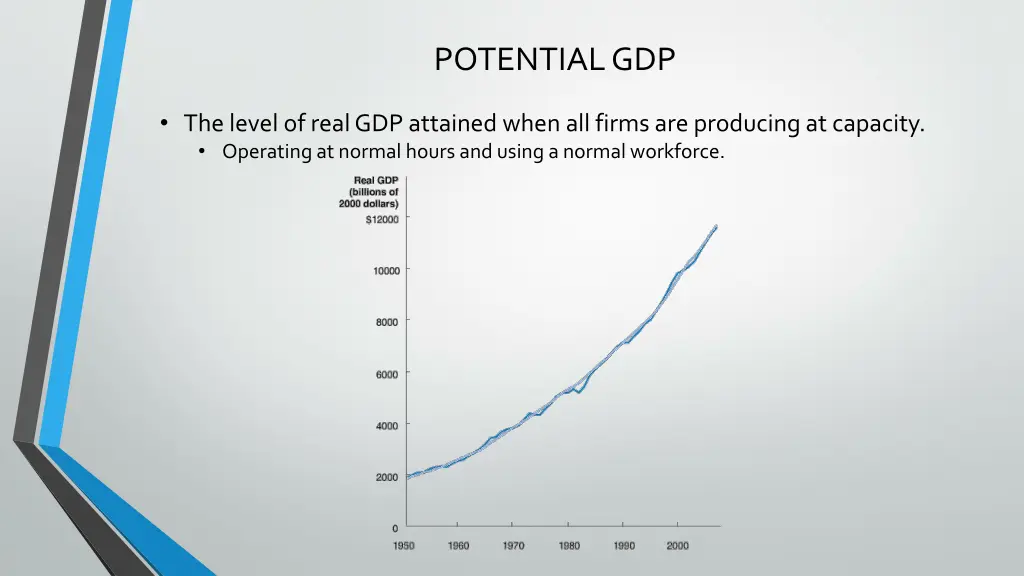 POTENTIAL GDP

• The level of real GDP attained when all firms are producing at capacity.
 • Operating at normal hours and using a normal workforce.

Real GDP (billions of 2000 dollars)
$12000
10000
8000
6000
4000
2000
0
1950 1960 1970 1980 1990 2000